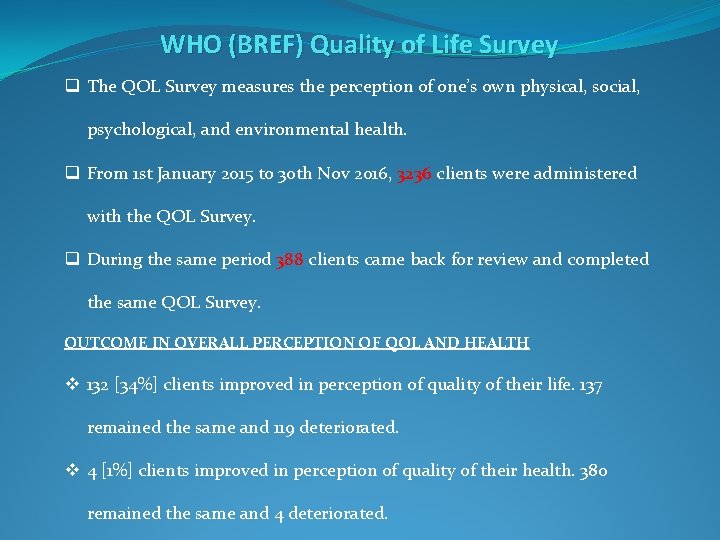 WHO (BREF) Quality of Life Survey

❑ The QOL Survey measures the perception of one's own physical, social, psychological, and environmental health.

❑ From 1st January 2015 to 30th Nov 2016, 3236 clients were administered with the QOL Survey.

❑ During the same period 388 clients came back for review and completed the same QOL Survey.

OUTCOME IN OVERALL PERCEPTION OF QOL AND HEALTH

❖ 132 [34%] clients improved in perception of quality of their life. 137 remained the same and 119 deteriorated.

❖ 4 [1%] clients improved in perception of quality of their health. 380 remained the same and 4 deteriorated.